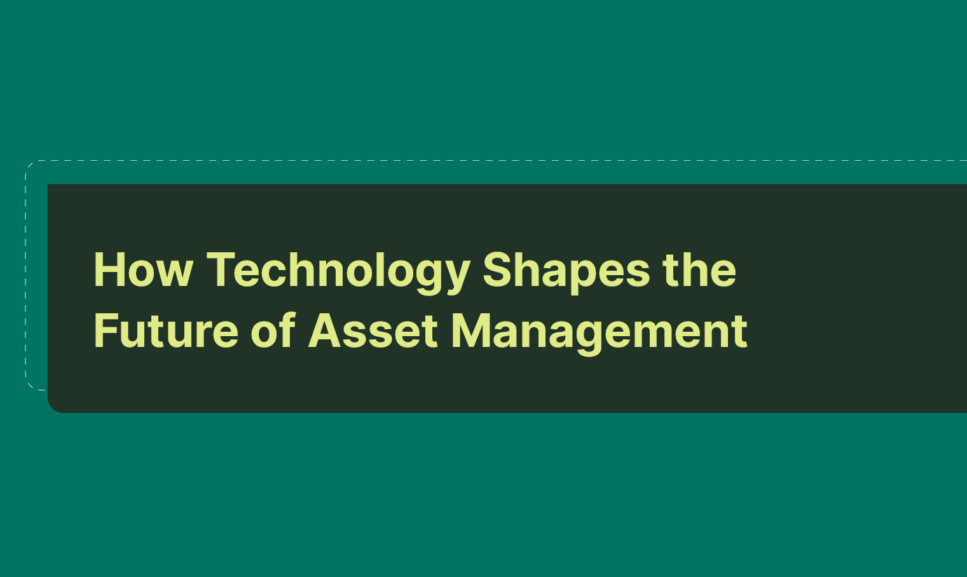 How Technology Shapes the Future of Asset Management